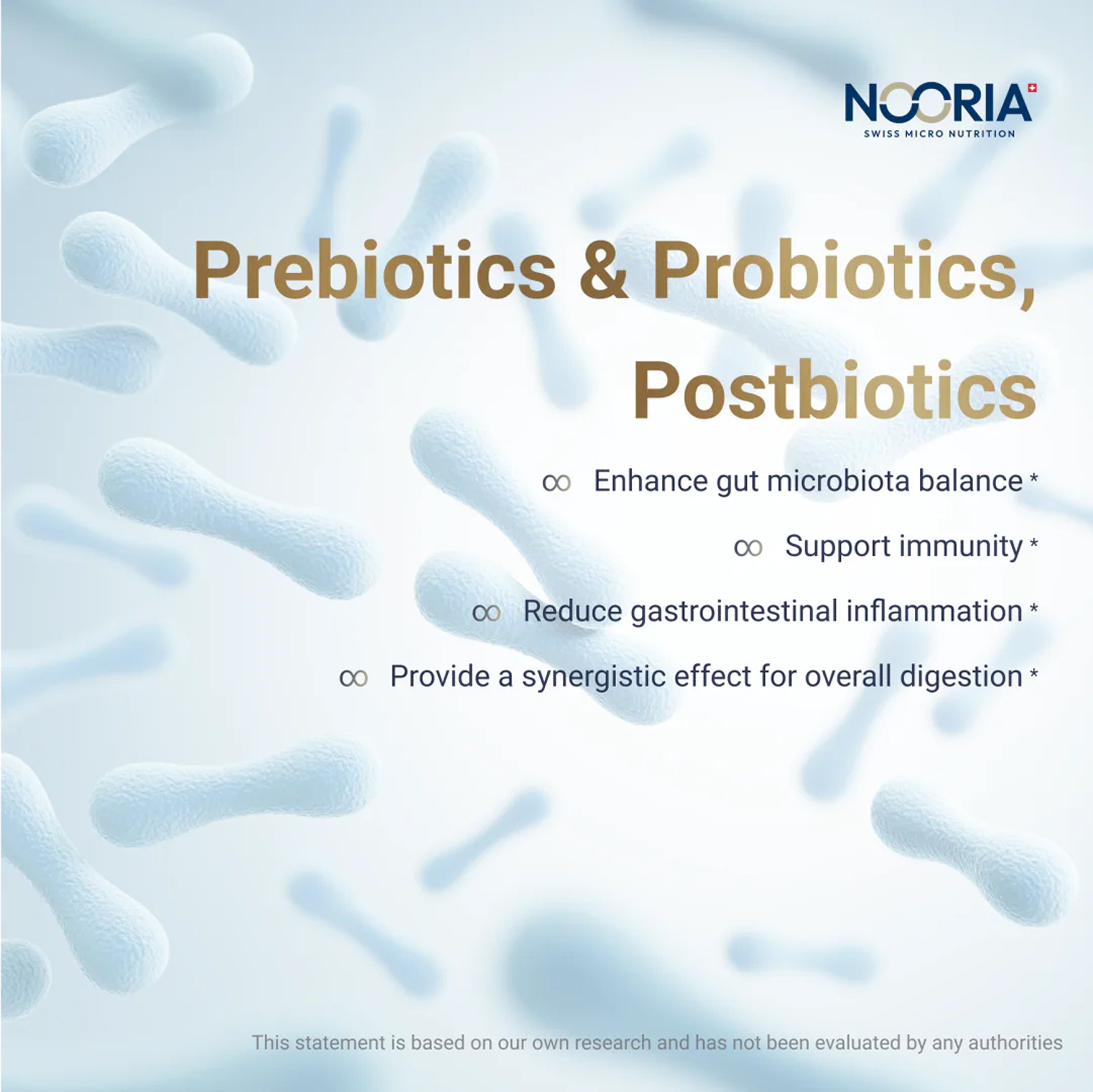 NOORIA
SWISS MICRO NUTRITION

Prebiotics & Probiotics, Postbiotics

∞ Enhance gut microbiota balance *

∞ Support immunity *

∞ Reduce gastrointestinal inflammation *

∞ Provide a synergistic effect for overall digestion *

This statement is based on our own research and has not been evaluated by any authorities